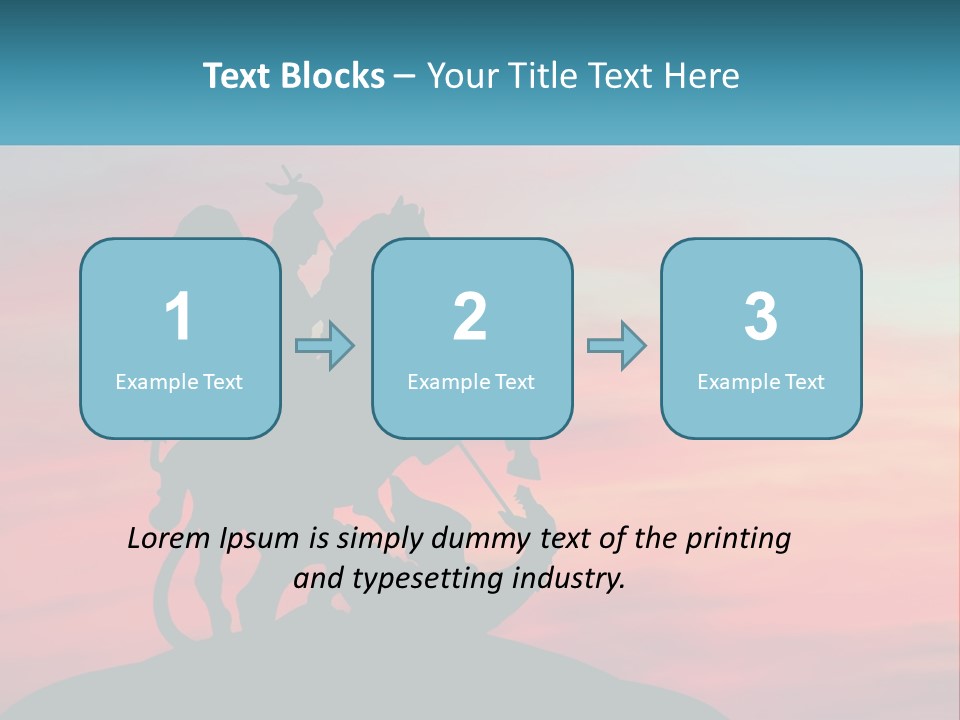 Text Blocks – Your Title Text Here

1
Example Text

2
Example Text

3
Example Text

Lorem Ipsum is simply dummy text of the printing and typesetting industry.